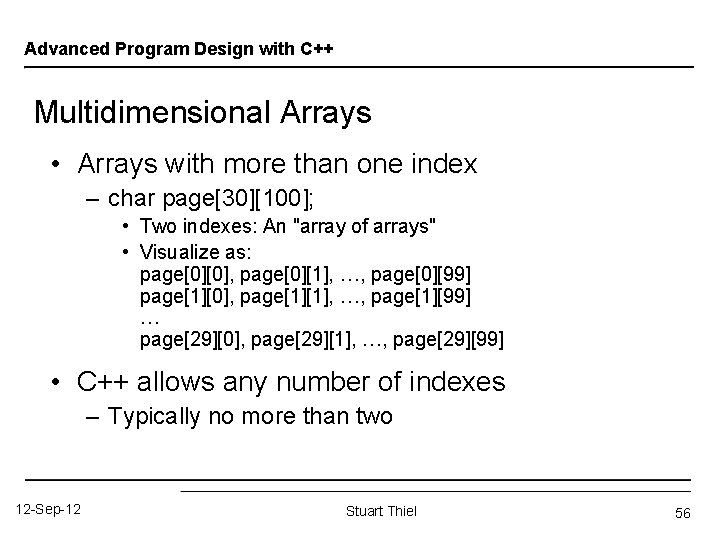 Advanced Program Design with C++

Multidimensional Arrays

• Arrays with more than one index
– char page[30][100];
• Two indexes: An "array of arrays"
• Visualize as:
page[0][0], page[0][1], …, page[0][99]
page[1][0], page[1][1], …, page[1][99]
…
page[29][0], page[29][1], …, page[29][99]

• C++ allows any number of indexes
– Typically no more than two

12-Sep-12

Stuart Thiel

56